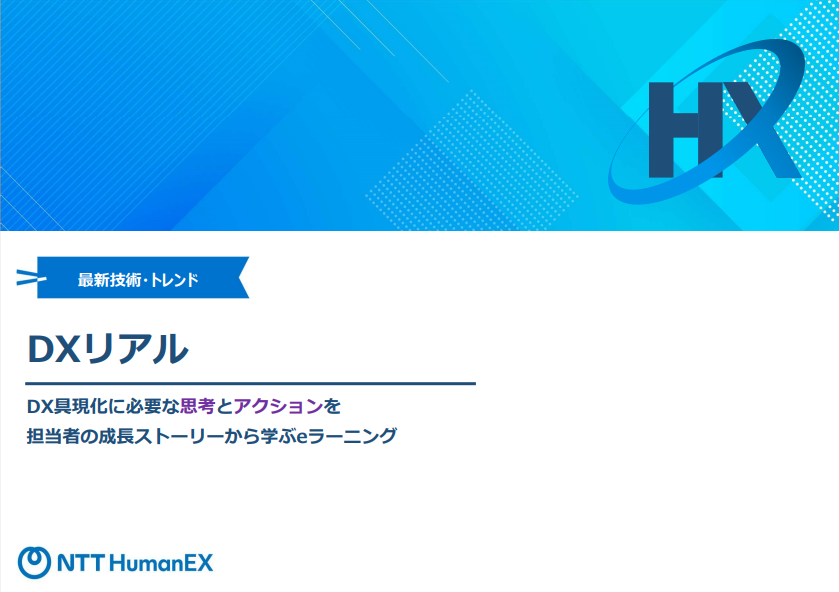 HX

最新技術・トレンド

DXリアル

DX具現化に必要な思考とアクションを
担当者の成長ストーリーから学ぶeラーニング

NTT HumanEX